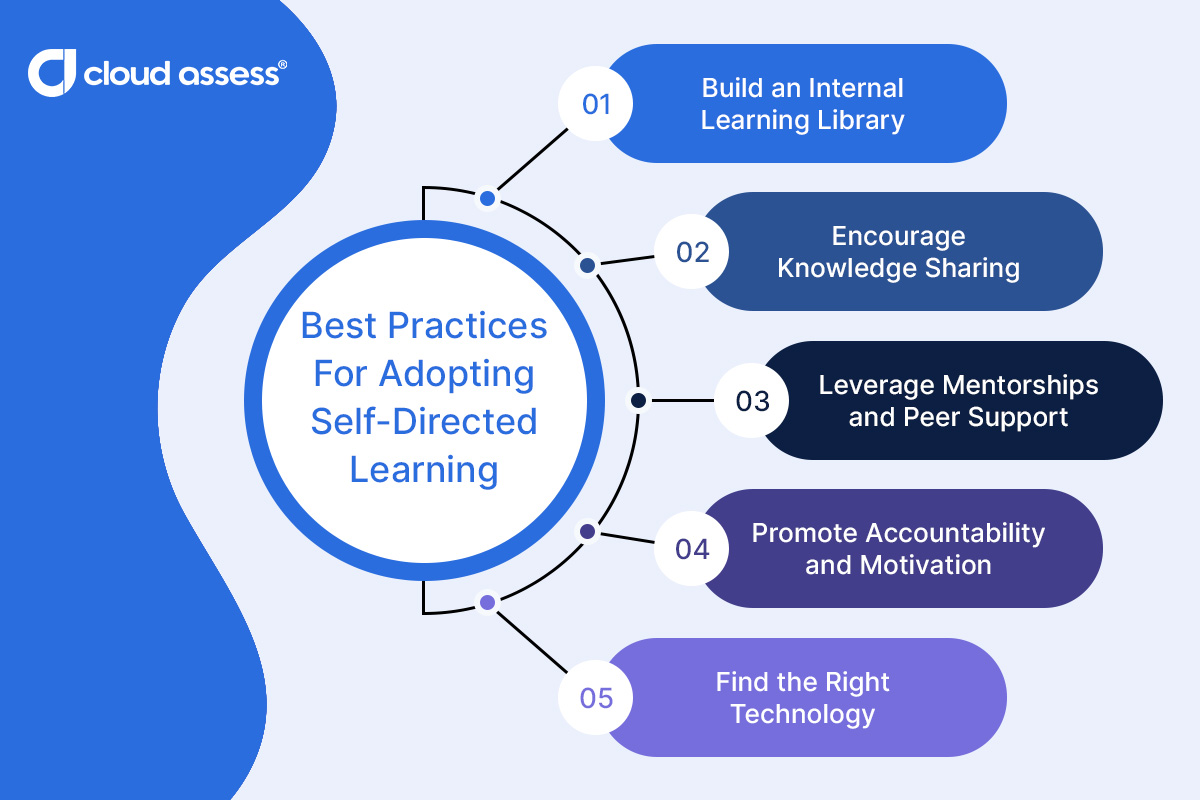 cloud assess®

Best Practices For Adopting Self-Directed Learning

01 Build an Internal Learning Library

02 Encourage Knowledge Sharing

03 Leverage Mentorships and Peer Support

04 Promote Accountability and Motivation

05 Find the Right Technology